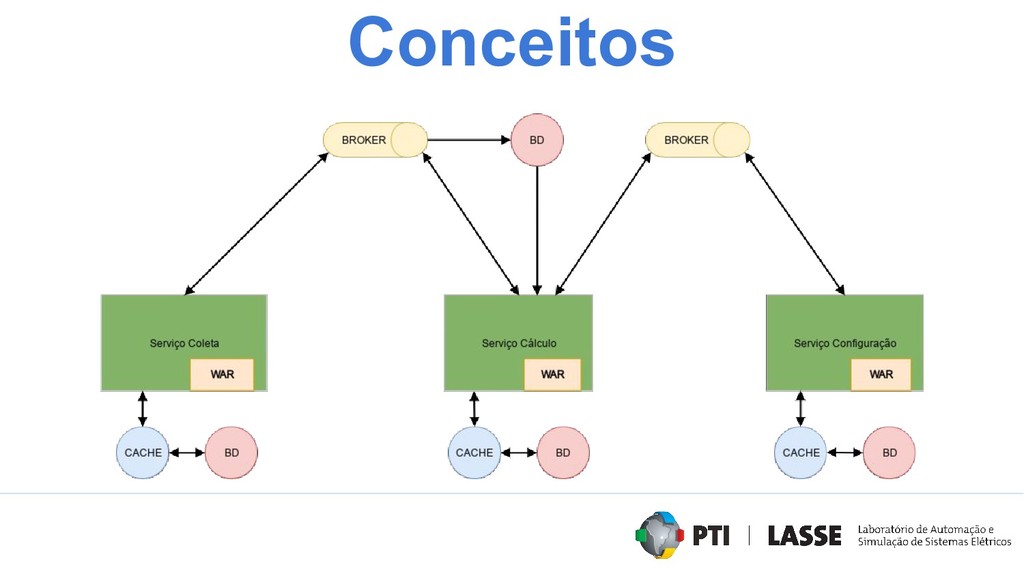 Conceitos

BROKER

BD

BROKER

Serviço Coleta

WAR

Serviço Cálculo

WAR

Serviço Configuração

WAR

CACHE

BD

CACHE

BD

CACHE

BD

PTI | LASSE Laboratório de Automação e Simulação de Sistemas Elétricos